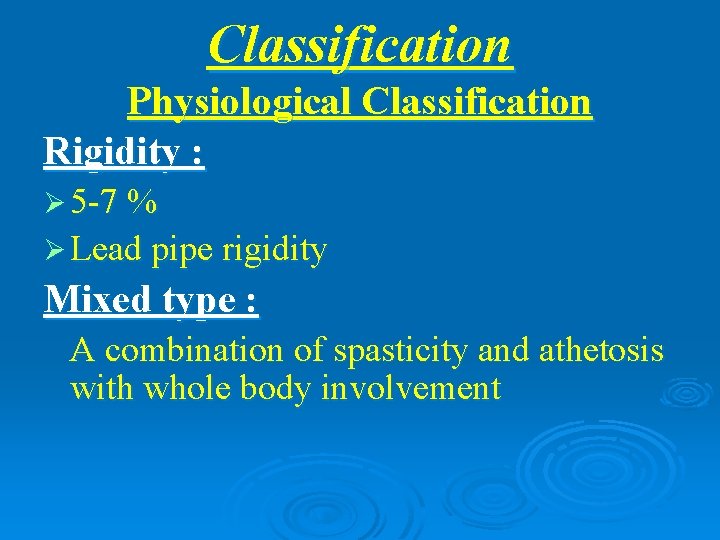 Classification

Physiological Classification

Rigidity :

➢ 5-7 %

➢ Lead pipe rigidity

Mixed type :

A combination of spasticity and athetosis with whole body involvement